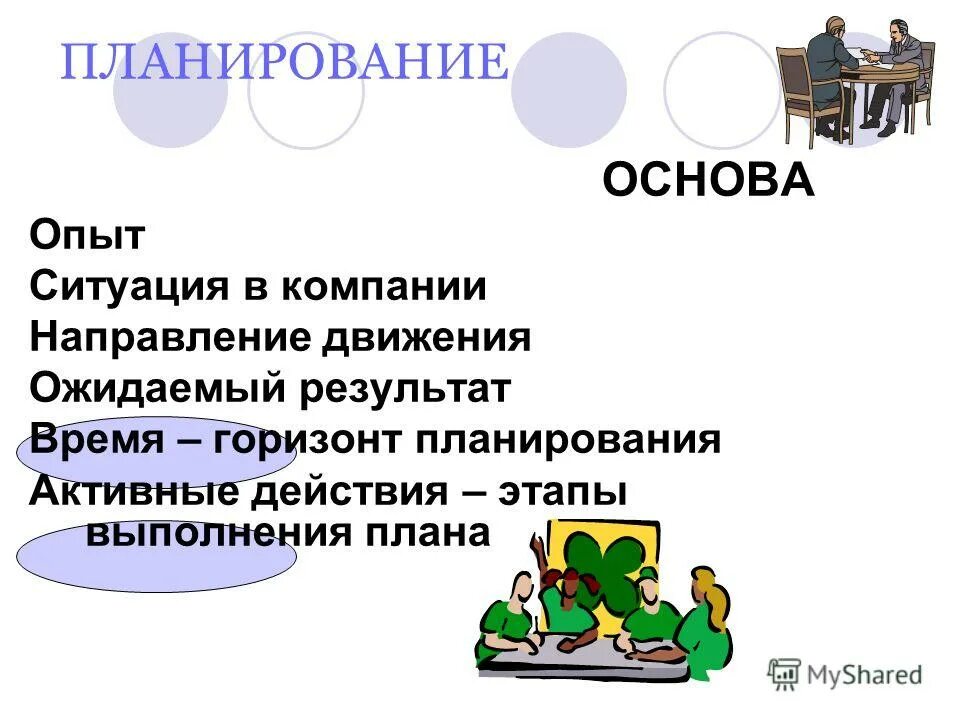 ПЛАНИРОВАНИЕ

ОСНОВА

Опыт
Ситуация в компании
Направление движения
Ожидаемый результат
Время – горизонт планирования
Активные действия – этапы выполнения плана

MyShared